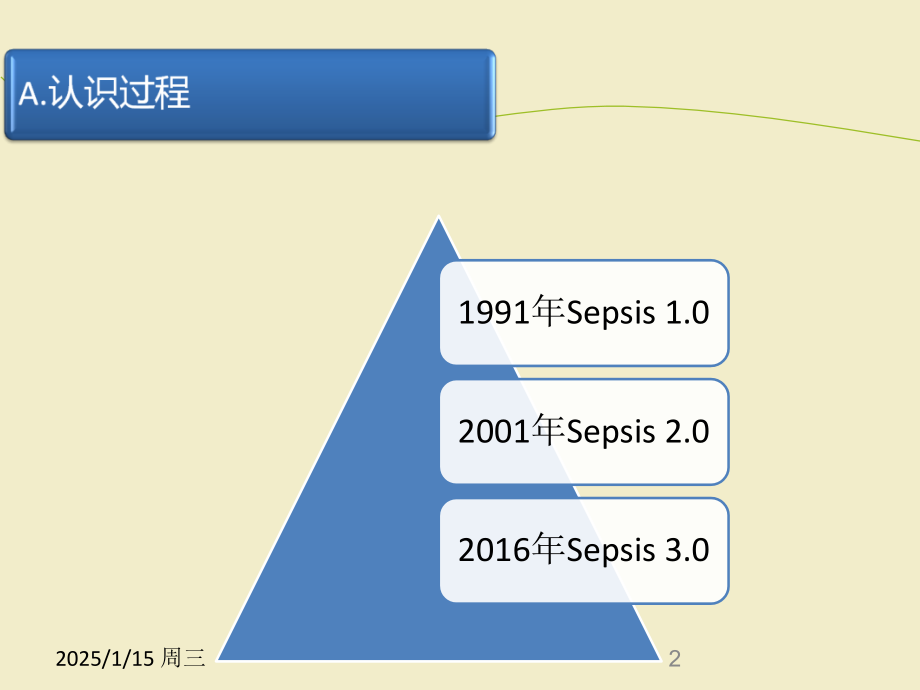 A.认识过程

1991年Sepsis 1.0

2001年Sepsis 2.0

2016年Sepsis 3.0

2025/1/15 周三

2